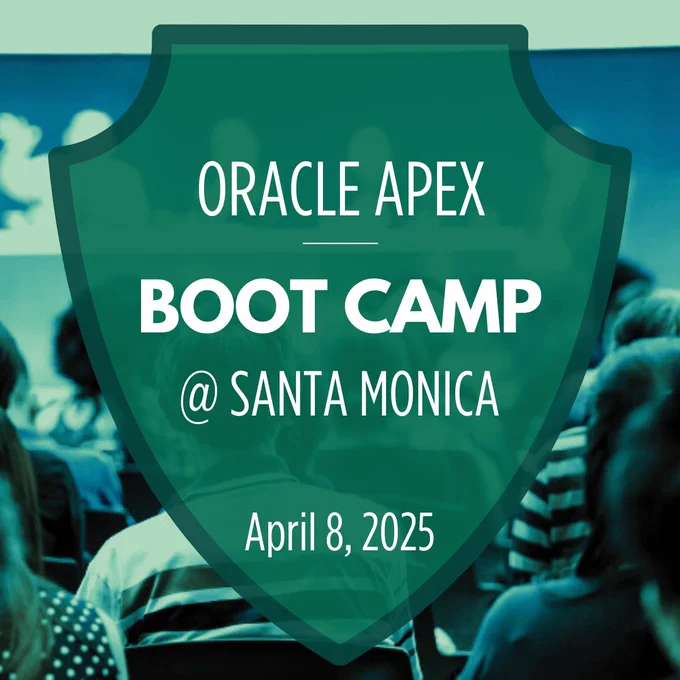 ORACLE APEX

BOOT CAMP

@ SANTA MONICA

April 8, 2025